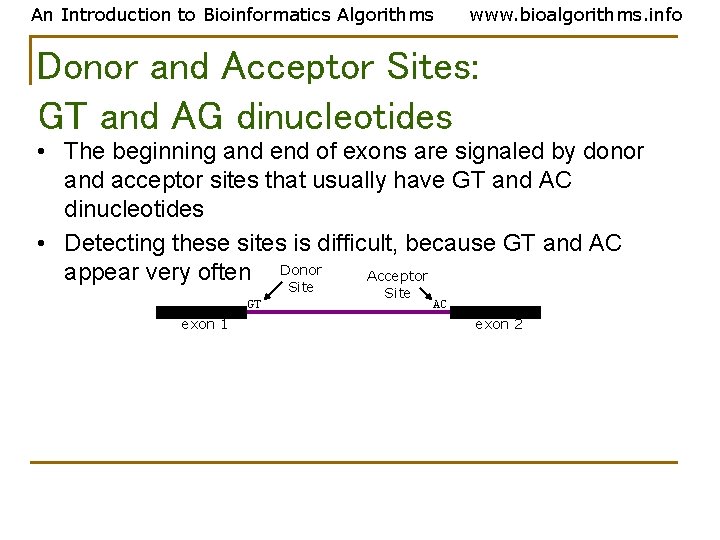 An Introduction to Bioinformatics Algorithms www.bioalgorithms.info

Donor and Acceptor Sites: GT and AG dinucleotides

• The beginning and end of exons are signaled by donor and acceptor sites that usually have GT and AC dinucleotides

• Detecting these sites is difficult, because GT and AC appear very often

Donor Site

Acceptor Site

GT

AC

exon 1

exon 2